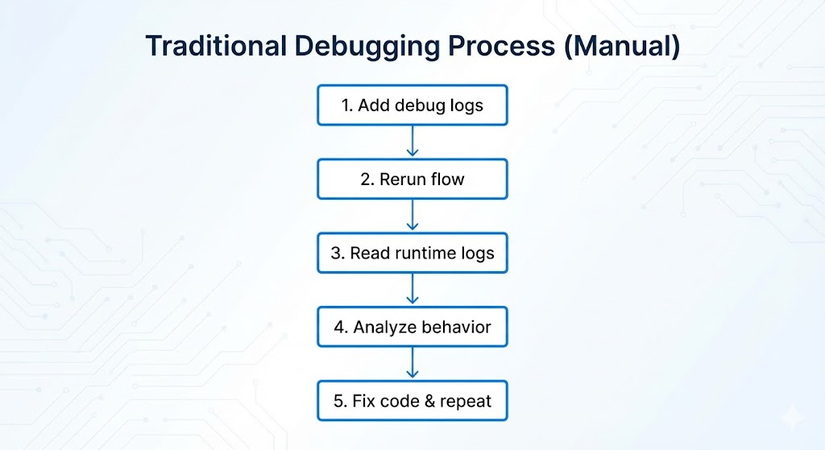 Traditional Debugging Process (Manual)

1. Add debug logs

2. Rerun flow

3. Read runtime logs

4. Analyze behavior

5. Fix code & repeat